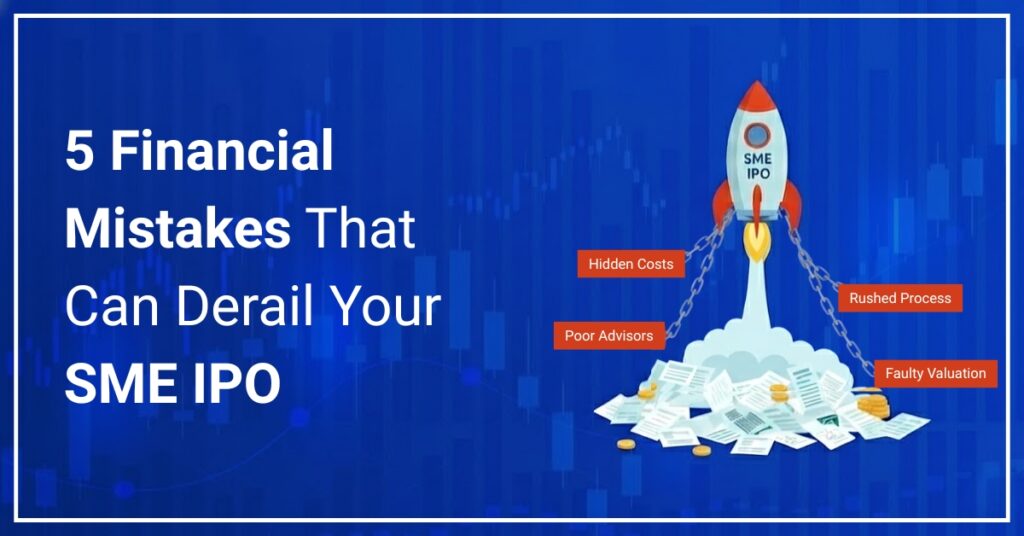 5 Financial Mistakes That Can Derail Your SME IPO

SME IPO

Hidden Costs

Rushed Process

Poor Advisors

Faulty Valuation